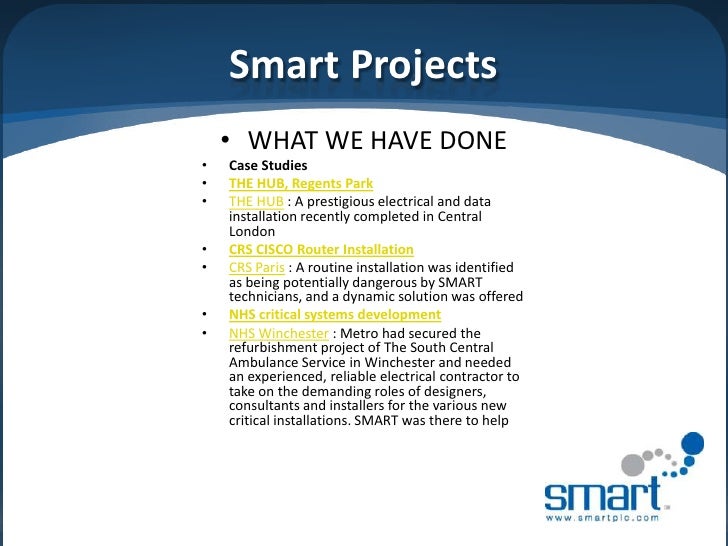 Smart Projects

• WHAT WE HAVE DONE

• Case Studies
• THE HUB, Regents Park
• THE HUB : A prestigious electrical and data installation recently completed in Central London
• CRS CISCO Router Installation
• CRS Paris : A routine installation was identified as being potentially dangerous by SMART technicians, and a dynamic solution was offered
• NHS critical systems development
• NHS Winchester : Metro had secured the refurbishment project of The South Central Ambulance Service in Winchester and needed an experienced, reliable electrical contractor to take on the demanding roles of designers, consultants and installers for the various new critical installations. SMART was there to help

smart
www.smartplc.com